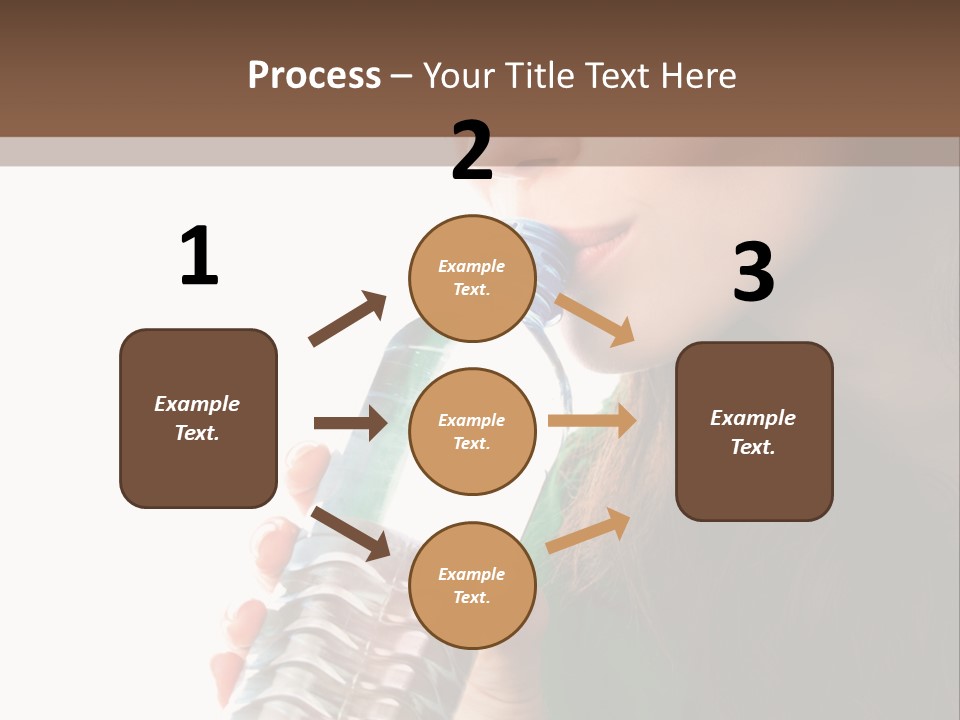 Process – Your Title Text Here

1

Example Text.

2

Example Text.

Example Text.

Example Text.

3

Example Text.